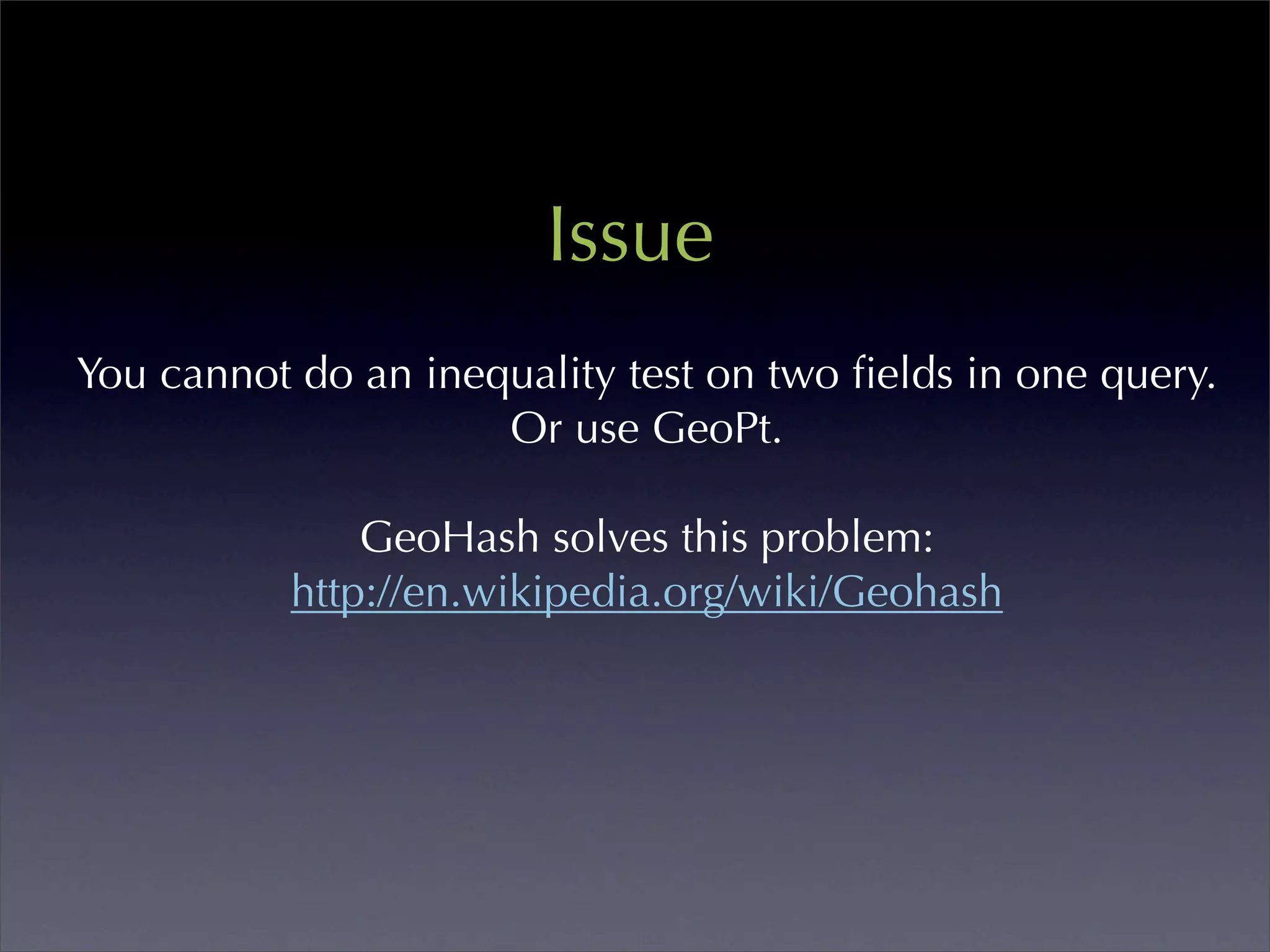 Issue

You cannot do an inequality test on two fields in one query.
Or use GeoPt.

GeoHash solves this problem:
http://en.wikipedia.org/wiki/Geohash